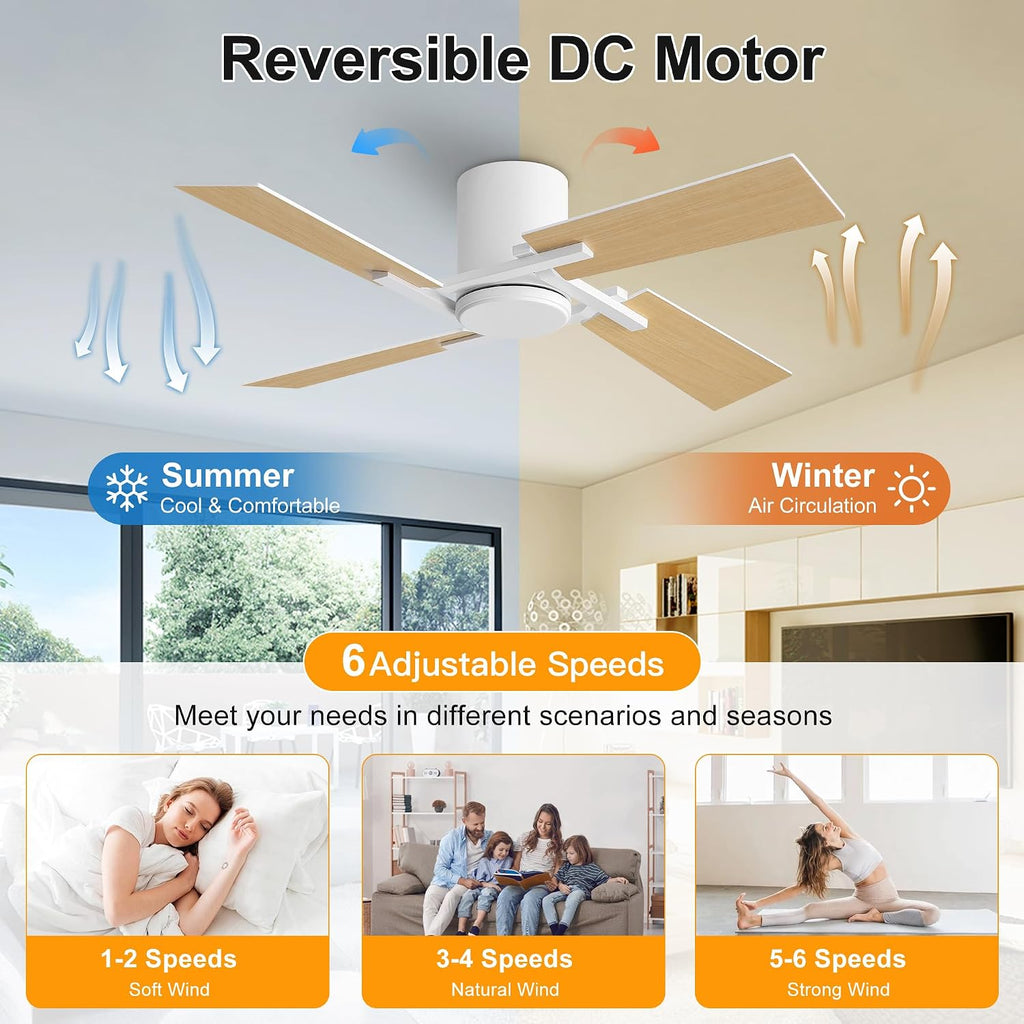 Reversible DC Motor

Summer
Cool & Comfortable

Winter
Air Circulation

6 Adjustable Speeds

Meet your needs in different scenarios and seasons

1-2 Speeds
Soft Wind

3-4 Speeds
Natural Wind

5-6 Speeds
Strong Wind